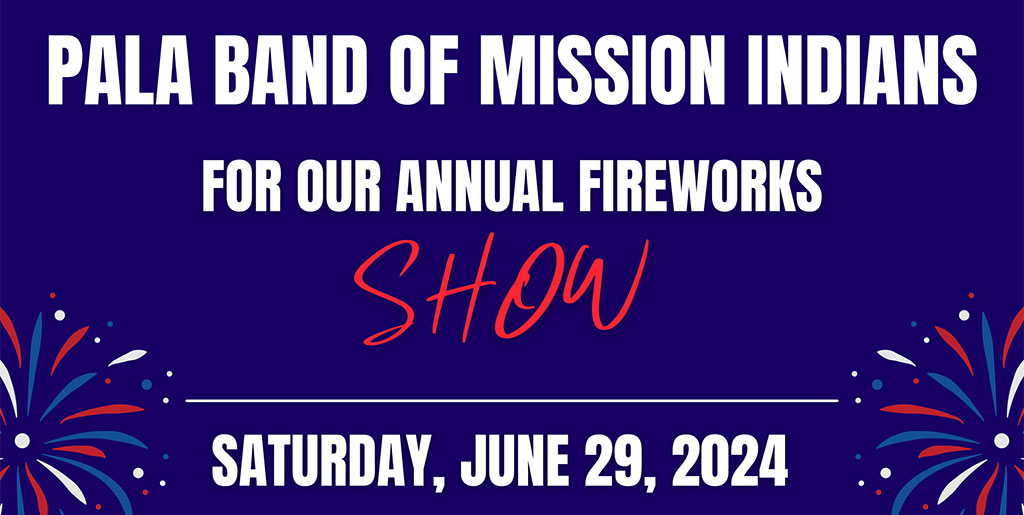 PALA BAND OF MISSION INDIANS

FOR OUR ANNUAL FIREWORKS

SHOW

SATURDAY, JUNE 29, 2024